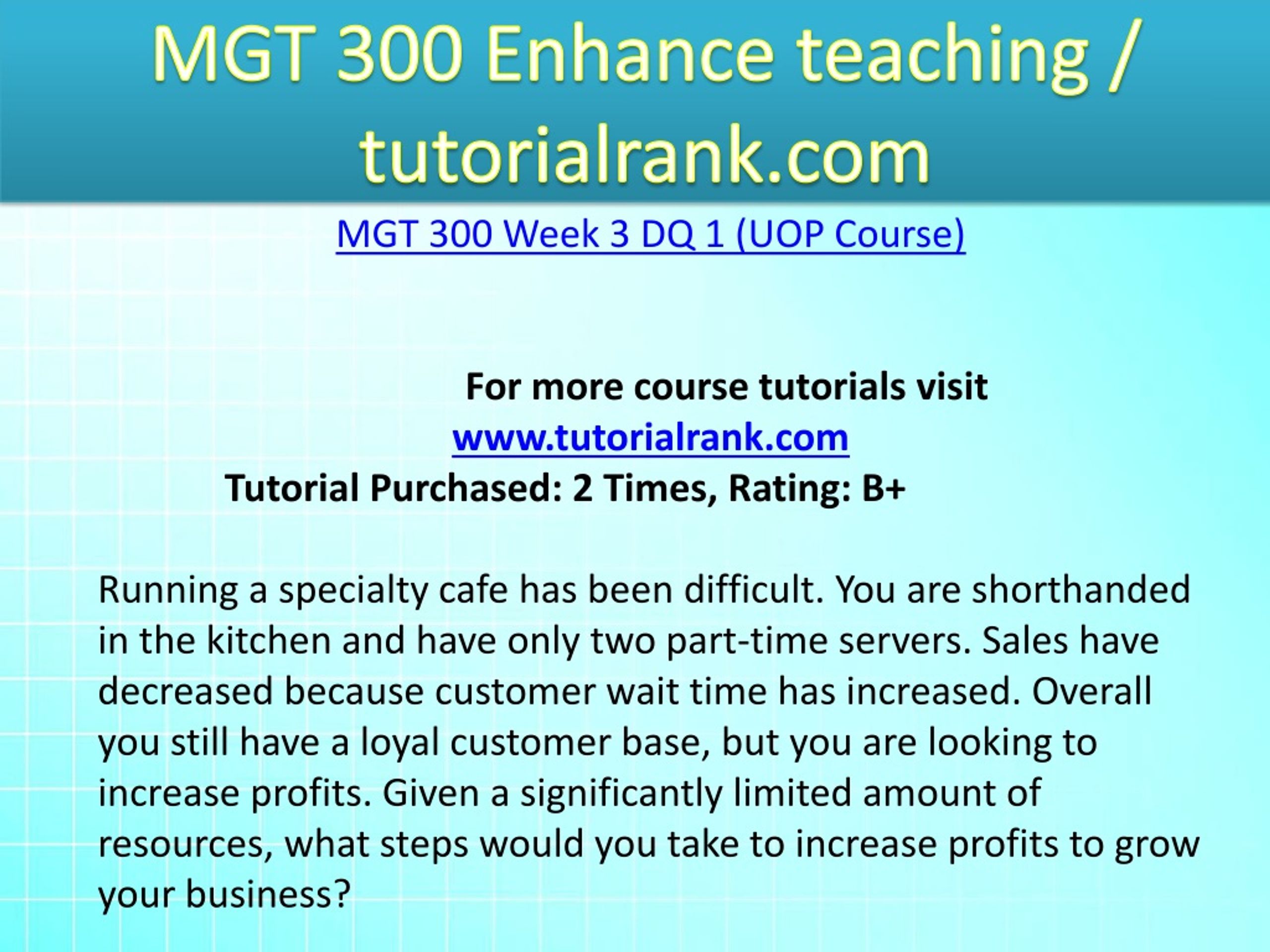 MGT 300 Enhance teaching / tutorialrank.com

MGT 300 Week 3 DQ 1 (UOP Course)

For more course tutorials visit
www.tutorialrank.com
Tutorial Purchased: 2 Times, Rating: B+

Running a specialty cafe has been difficult. You are shorthanded in the kitchen and have only two part-time servers. Sales have decreased because customer wait time has increased. Overall you still have a loyal customer base, but you are looking to increase profits. Given a significantly limited amount of resources, what steps would you take to increase profits to grow your business?